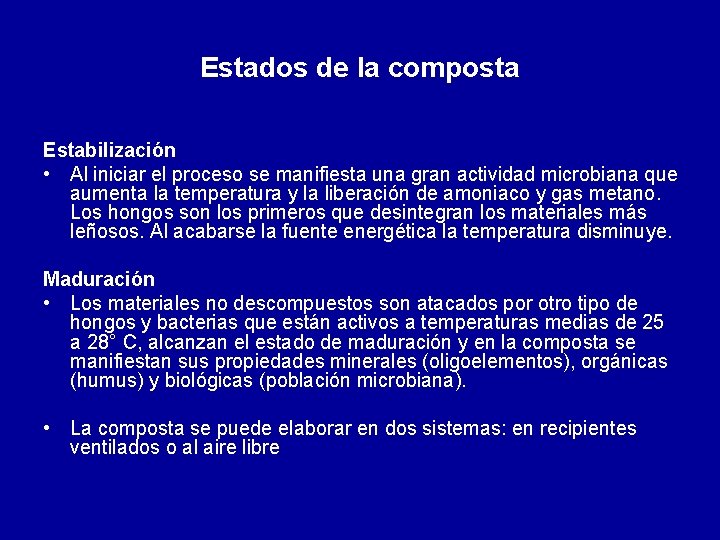 Estados de la composta

Estabilización

• Al iniciar el proceso se manifiesta una gran actividad microbiana que aumenta la temperatura y la liberación de amoniaco y gas metano. Los hongos son los primeros que desintegran los materiales más leñosos. Al acabarse la fuente energética la temperatura disminuye.

Maduración

• Los materiales no descompuestos son atacados por otro tipo de hongos y bacterias que están activos a temperaturas medias de 25 a 28° C, alcanzan el estado de maduración y en la composta se manifiestan sus propiedades minerales (oligoelementos), orgánicas (humus) y biológicas (población microbiana).

• La composta se puede elaborar en dos sistemas: en recipientes ventilados o al aire libre